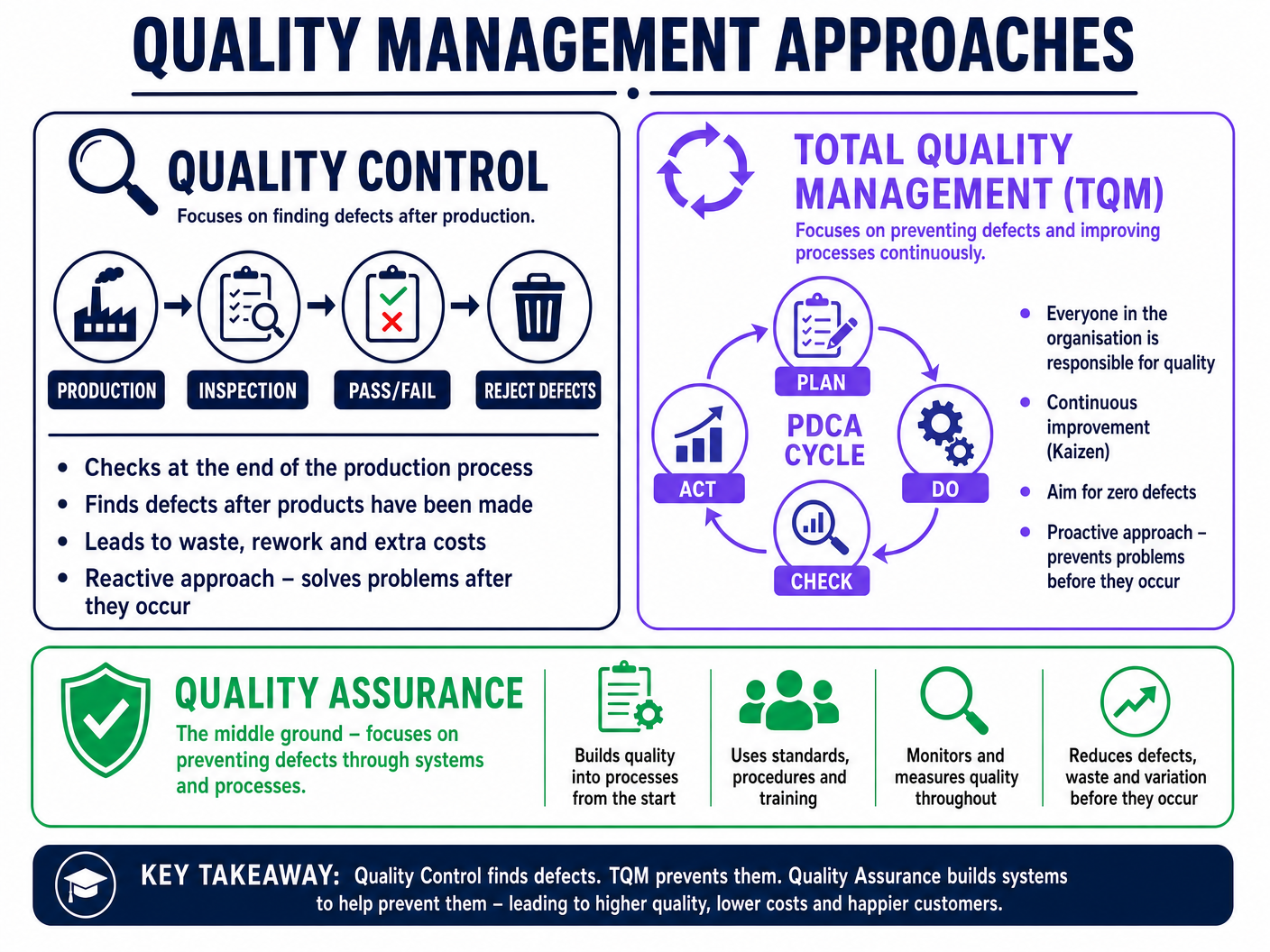 QUALITY MANAGEMENT APPROACHES

QUALITY CONTROL

Focuses on finding defects after production.

PRODUCTION

INSPECTION

PASS/FAIL

REJECT DEFECTS

- Checks at the end of the production process
- Finds defects after products have been made
- Leads to waste, rework and extra costs
- Reactive approach – solves problems after they occur

TOTAL QUALITY MANAGEMENT (TQM)

Focuses on preventing defects and improving processes continuously.

PLAN

DO

CHECK

ACT

PDCA CYCLE

- Everyone in the organisation is responsible for quality
- Continuous improvement (Kaizen)
- Aim for zero defects
- Proactive approach – prevents problems before they occur

QUALITY ASSURANCE

The middle ground – focuses on preventing defects through systems and processes.

Builds quality into processes from the start

Uses standards, procedures and training

Monitors and measures quality throughout

Reduces defects, waste and variation before they occur

KEY TAKEAWAY: Quality Control finds defects. TQM prevents them. Quality Assurance builds systems to help prevent them – leading to higher quality, lower costs and happier customers.